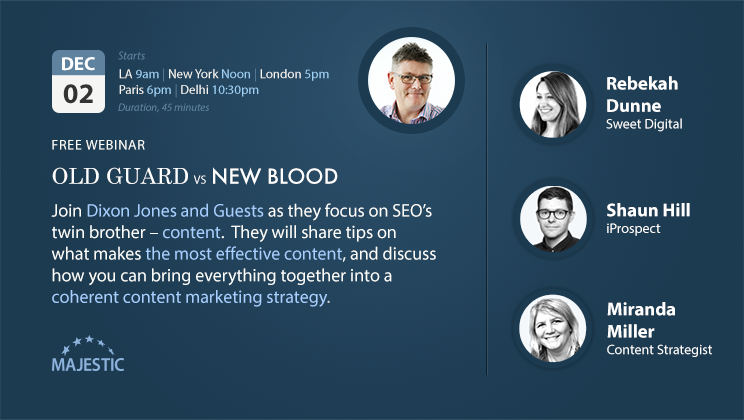 DEC
02

Starts
LA 9am | New York Noon | London 5pm
Paris 6pm | Delhi 10:30pm
Duration, 45 minutes

FREE WEBINAR

OLD GUARD vs NEW BLOOD

Join Dixon Jones and Guests as they focus on SEO's twin brother – content. They will share tips on what makes the most effective content, and discuss how you can bring everything together into a coherent content marketing strategy.

MAJESTIC

Rebekah Dunne
Sweet Digital

Shaun Hill
iProspect

Miranda Miller
Content Strategist